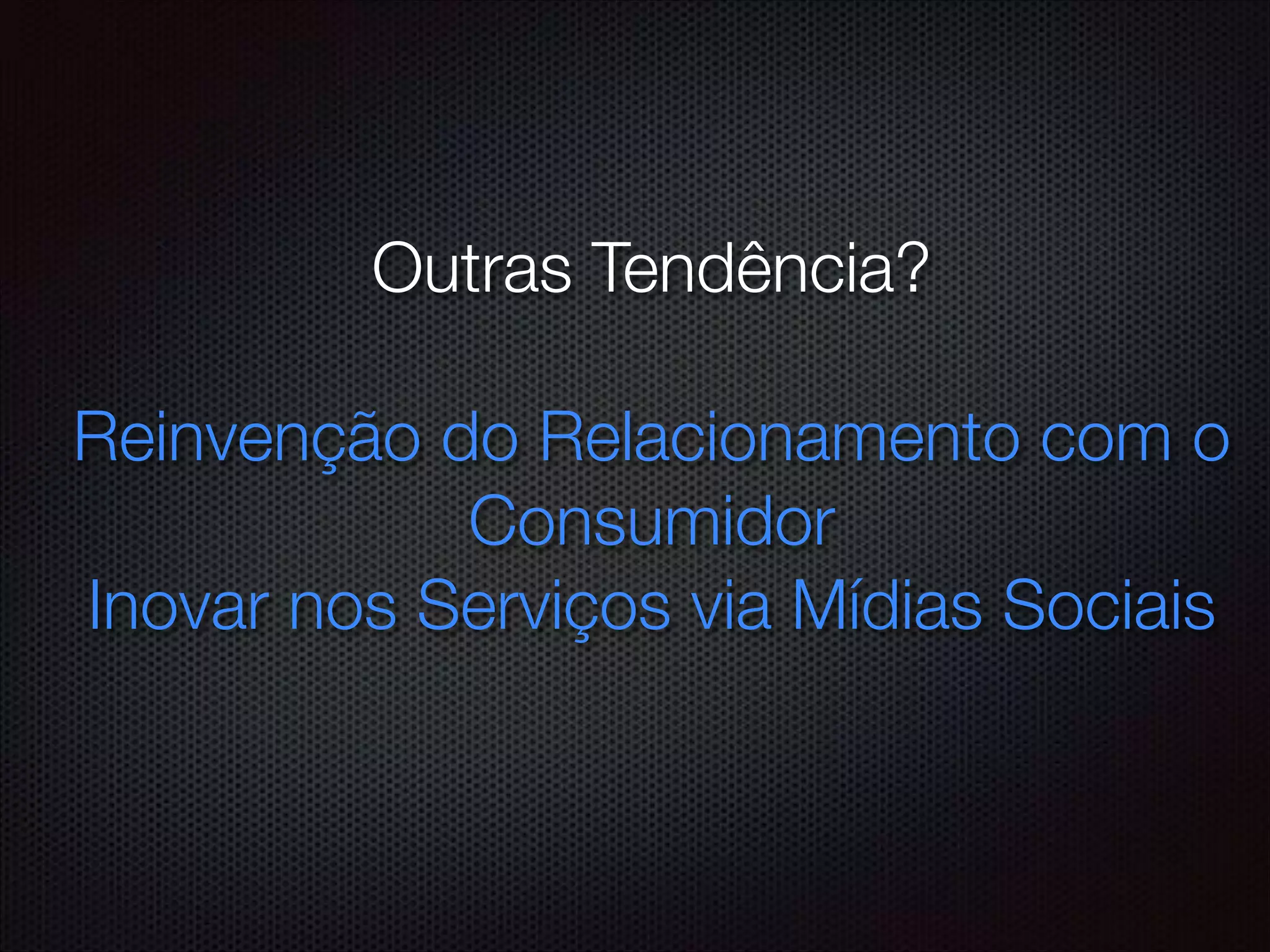 Outras Tendência?

Reinvenção do Relacionamento com o Consumidor
Inovar nos Serviços via Mídias Sociais